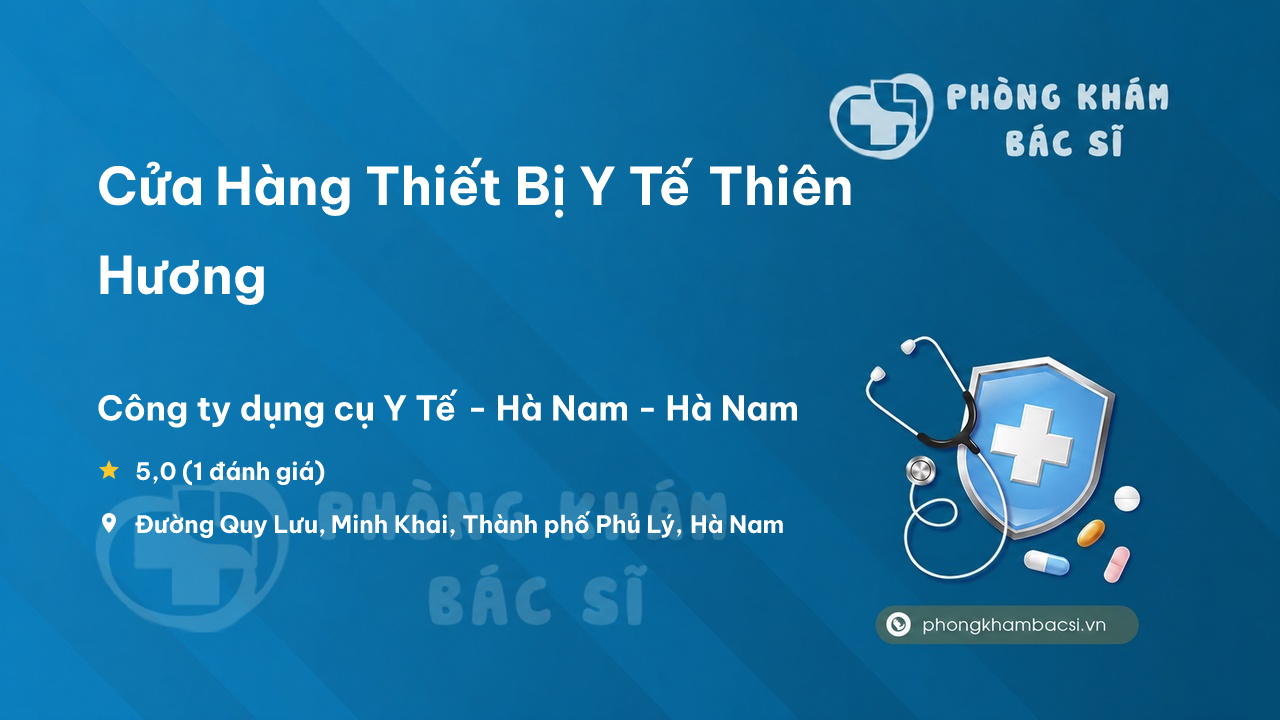 PHÒNG KHÁM
BÁC SĨ

Cửa Hàng Thiết Bị Y Tế Thiên Hương

Công ty dụng cụ Y Tế - Hà Nam - Hà Nam

5,0 (1 đánh giá)

Đường Quy Lưu, Minh Khai, Thành phố Phủ Lý, Hà Nam

PHÒNG KHÁM
BÁC SĨ

phongkhambacsi.vn